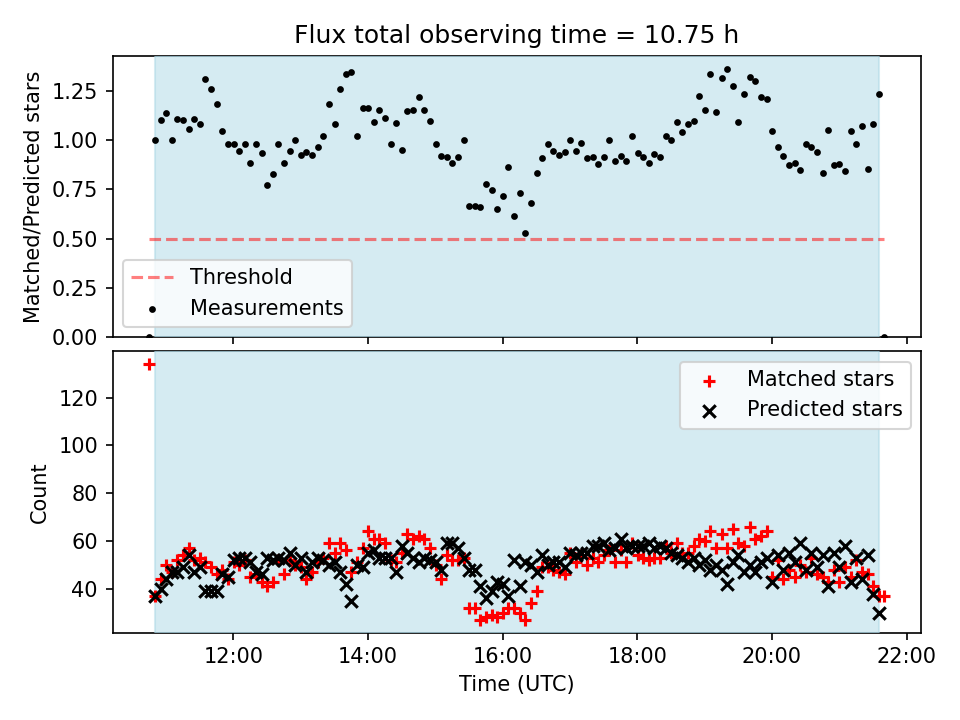 Flux total observing time = 10.75 h

Matched/Predicted stars
1.25
1.00
0.75
0.50
0.25
0.00

Threshold
Measurements

Count
120
100
80
60
40

Matched stars
Predicted stars

12:00
14:00
16:00
18:00
20:00
22:00
Time (UTC)